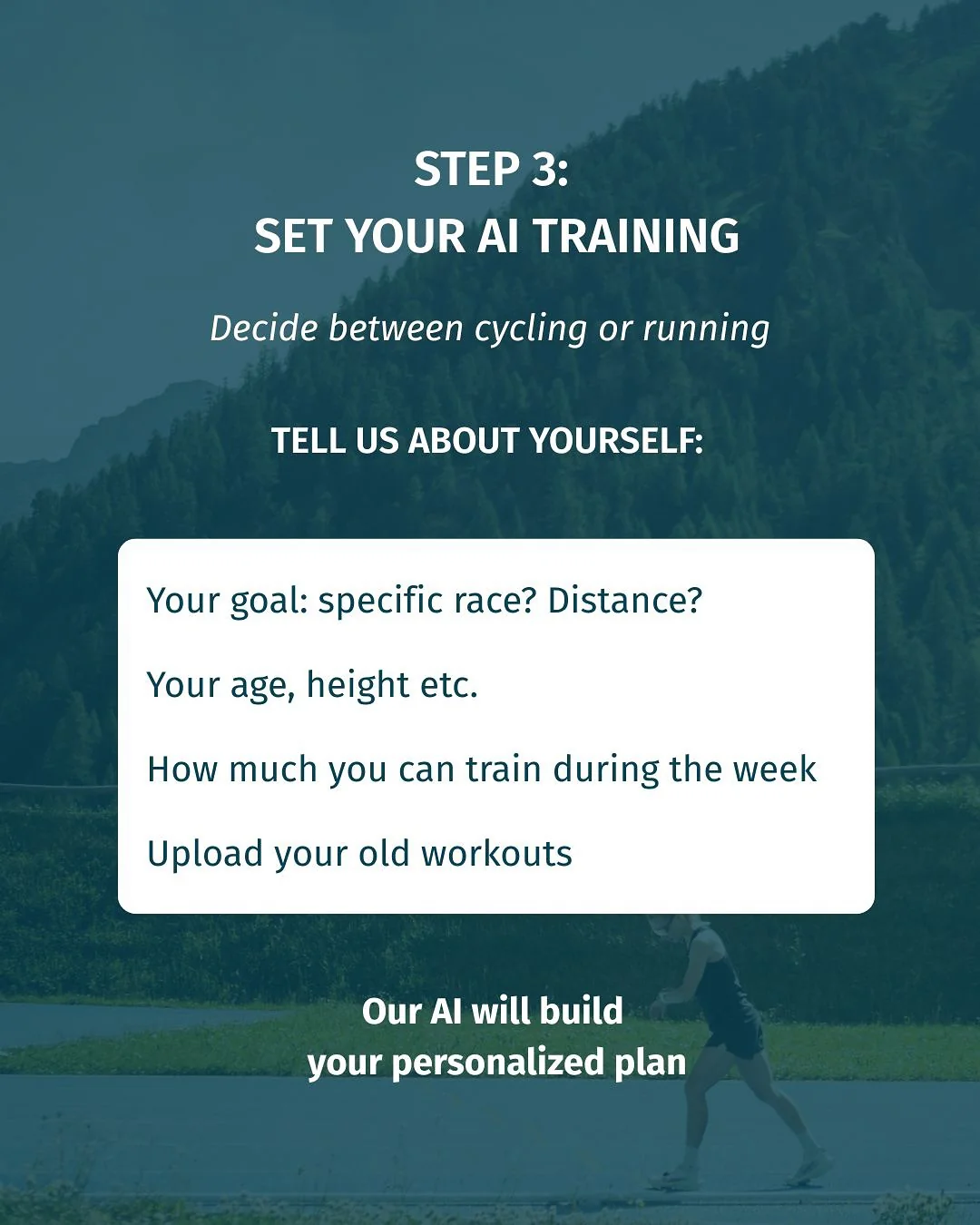 STEP 3:
SET YOUR AI TRAINING

Decide between cycling or running

TELL US ABOUT YOURSELF:

Your goal: specific race? Distance?

Your age, height etc.

How much you can train during the week

Upload your old workouts

Our AI will build
your personalized plan